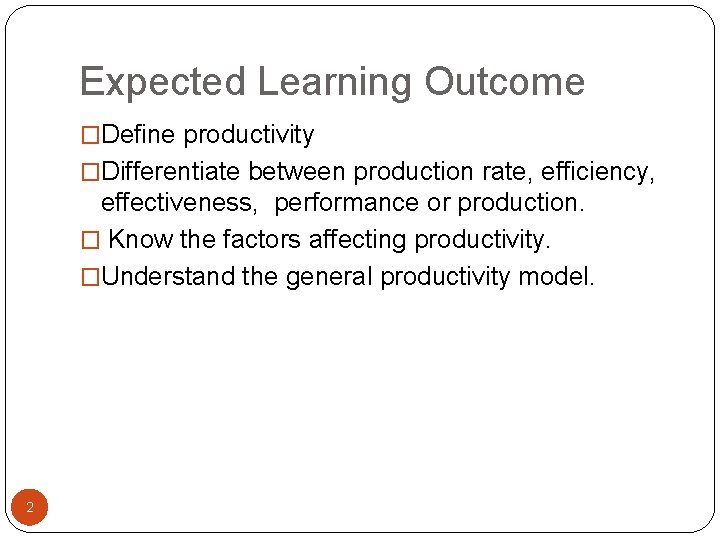 Expected Learning Outcome

□Define productivity

□Differentiate between production rate, efficiency, effectiveness, performance or production.

□ Know the factors affecting productivity.

□Understand the general productivity model.

2